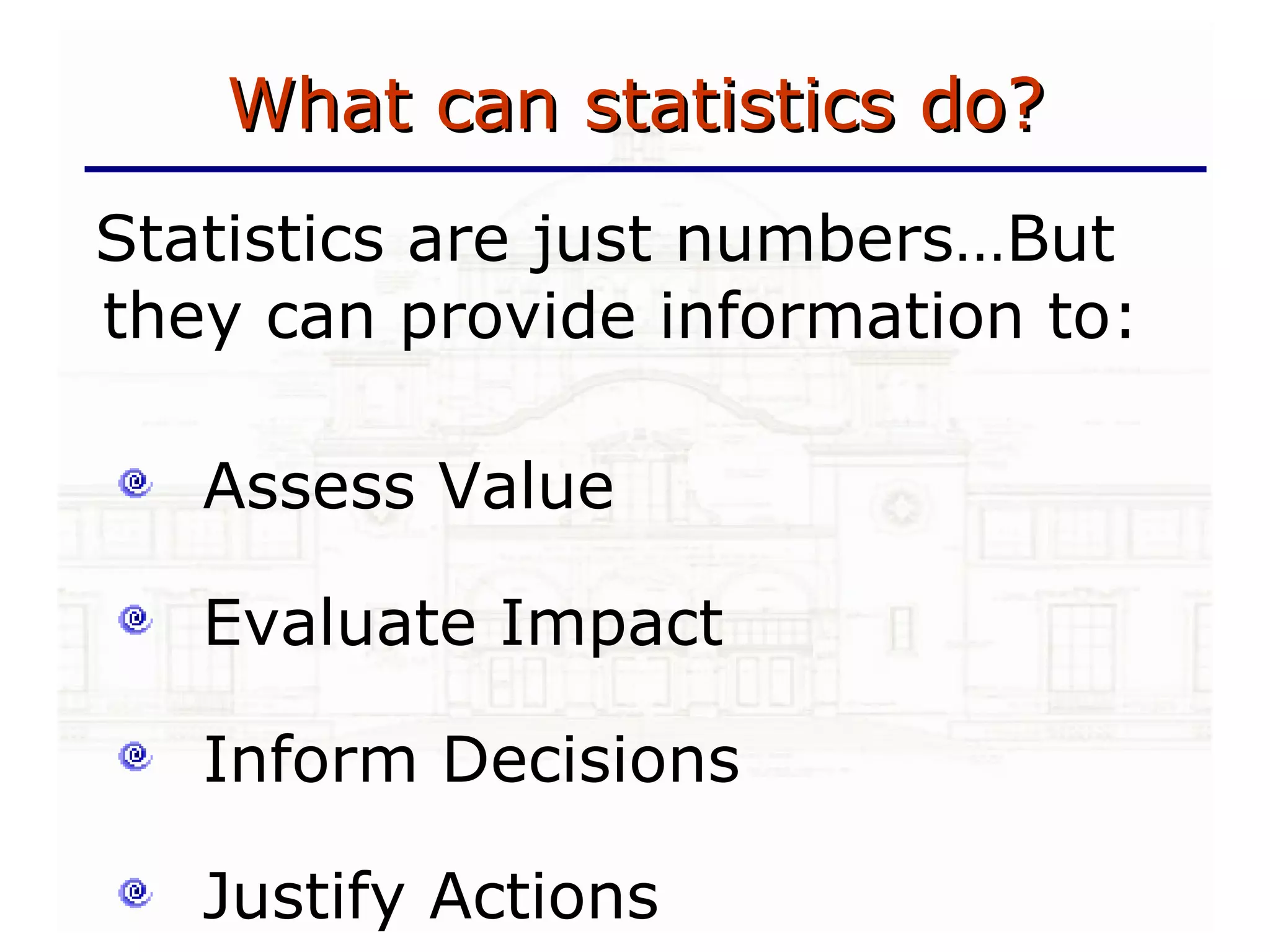 What can statistics do?

Statistics are just numbers…But they can provide information to:

Assess Value

Evaluate Impact

Inform Decisions

Justify Actions